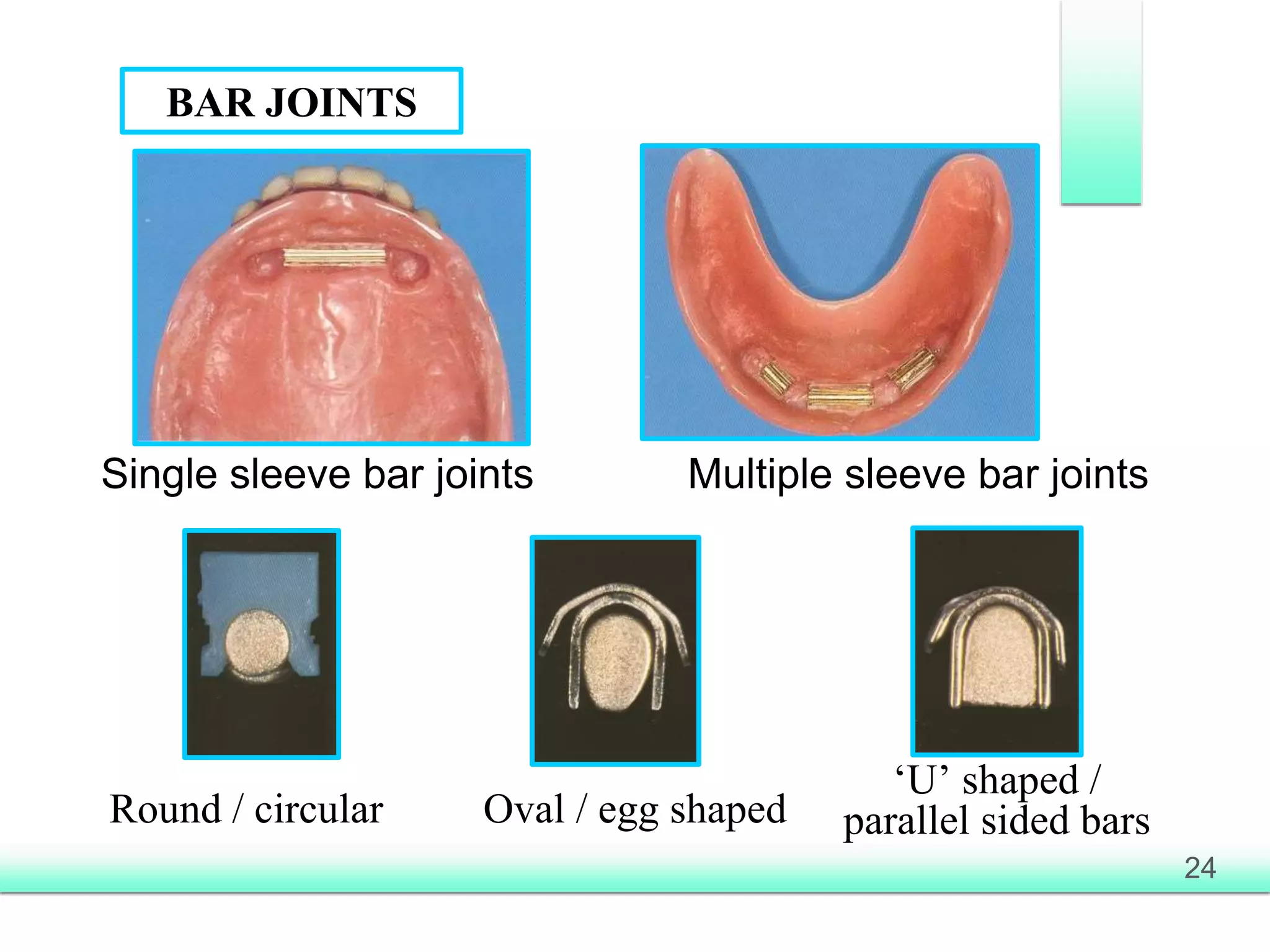 BAR JOINTS

Single sleeve bar joints

Multiple sleeve bar joints

Round / circular

Oval / egg shaped

‘U’ shaped / parallel sided bars

24